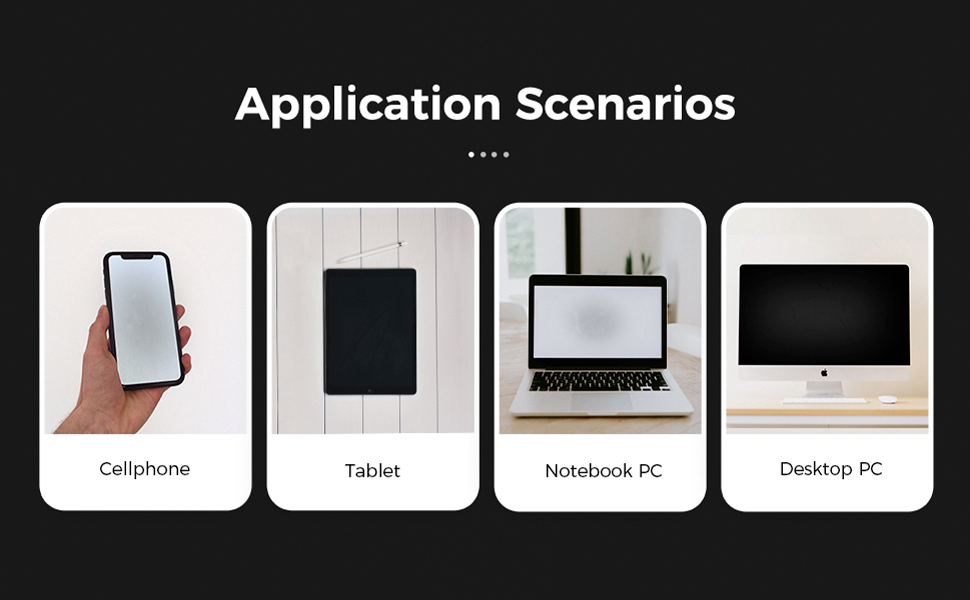 Application Scenarios

Cellphone

Tablet

Notebook PC

Desktop PC